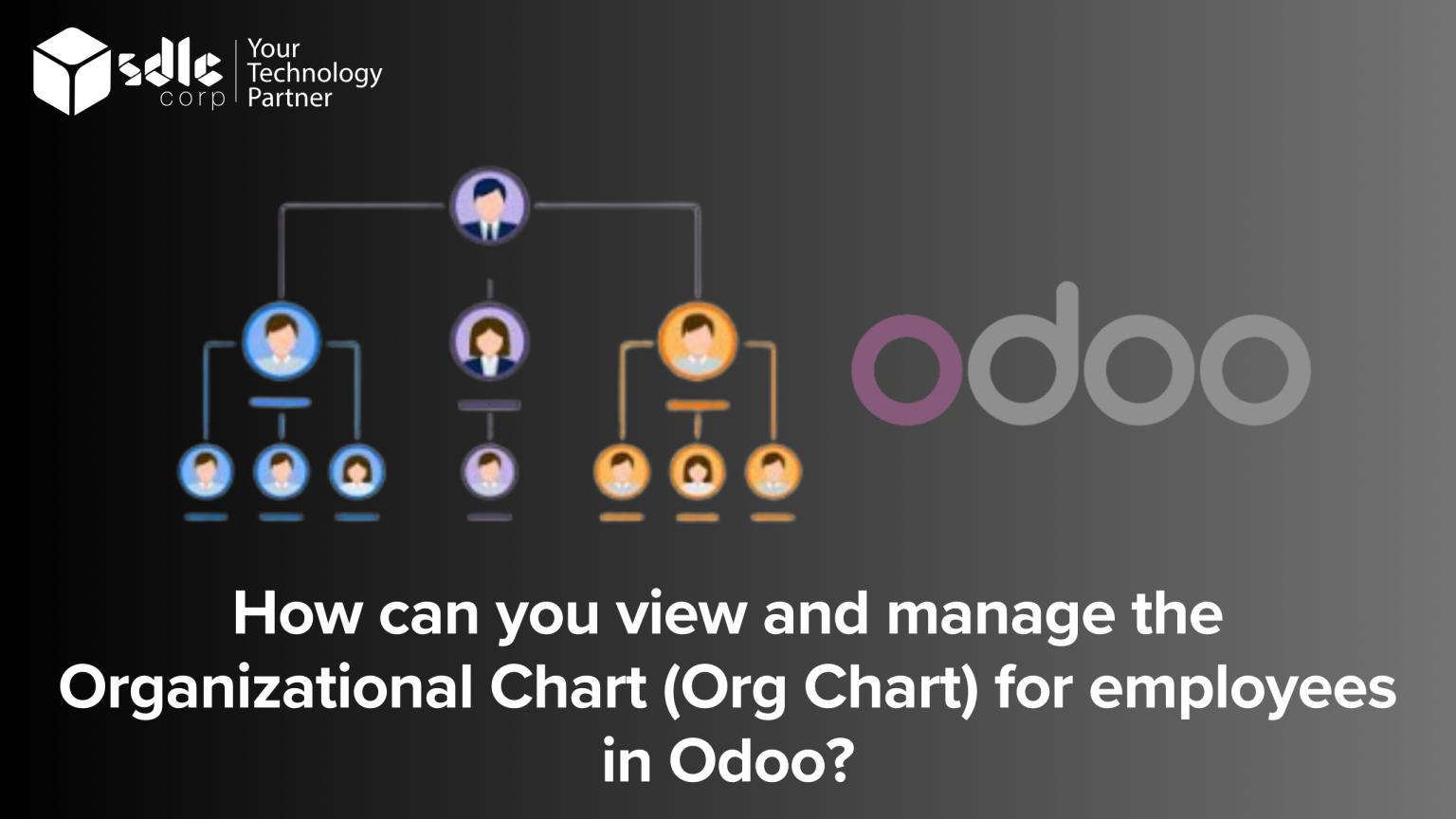 sdlc corp
Your Technology Partner

odoo

How can you view and manage the Organizational Chart (Org Chart) for employees in Odoo?